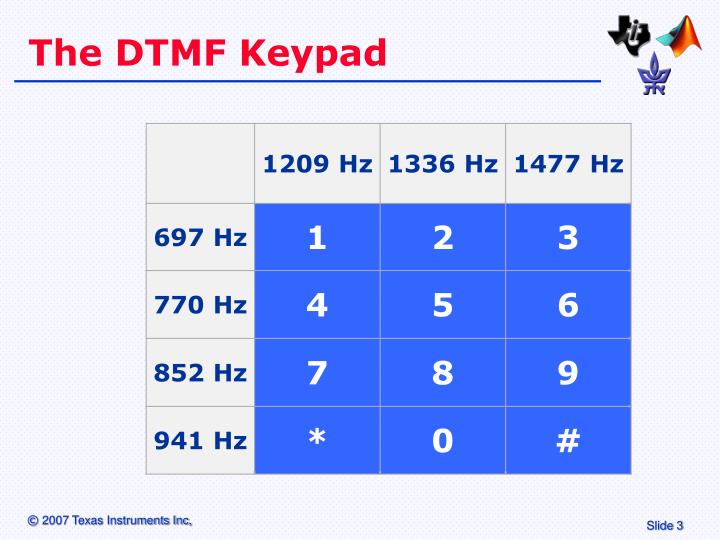 The DTMF Keypad

| | 1209 Hz | 1336 Hz | 1477 Hz |
|---|---|---|---|
| 697 Hz | 1 | 2 | 3 |
| 770 Hz | 4 | 5 | 6 |
| 852 Hz | 7 | 8 | 9 |
| 941 Hz | * | 0 | # |

© 2007 Texas Instruments Inc,

Slide 3